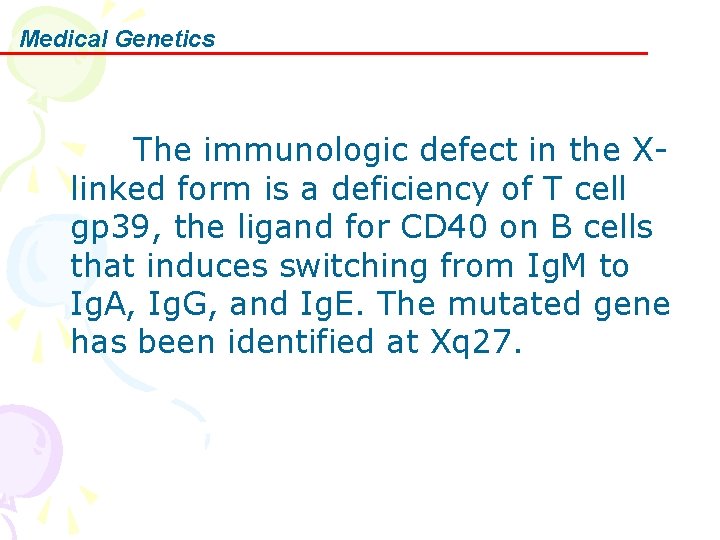 Medical Genetics

The immunologic defect in the X-linked form is a deficiency of T cell gp39, the ligand for CD40 on B cells that induces switching from IgM to IgA, IgG, and IgE. The mutated gene has been identified at Xq27.